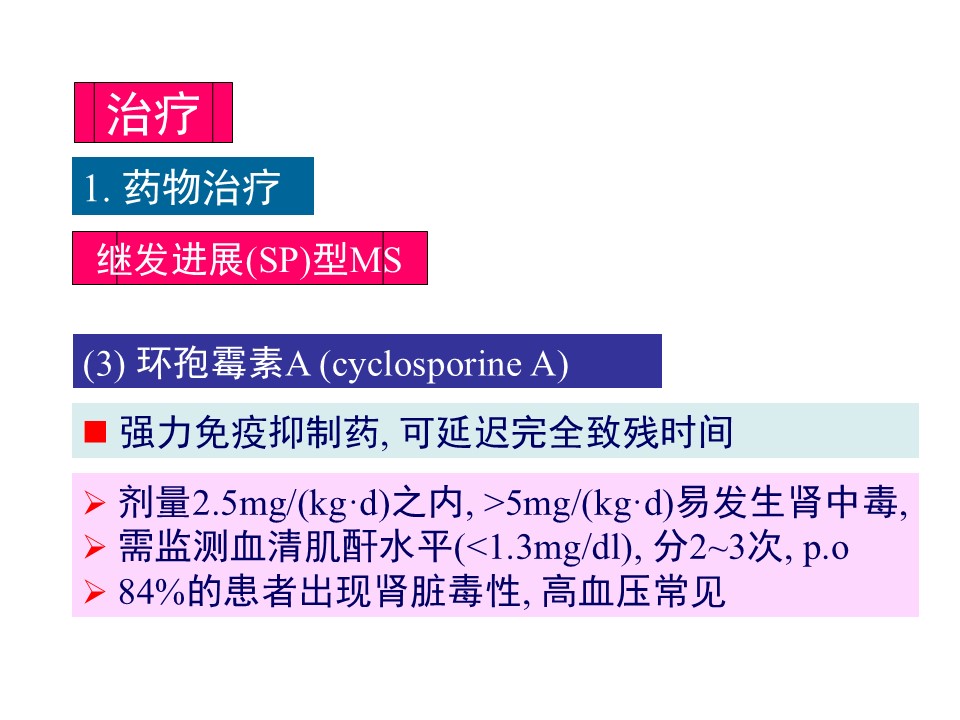 治疗

1. 药物治疗

继发进展(SP)型MS

(3) 环孢霉素A (cyclosporine A)

■ 强力免疫抑制药, 可延迟完全致残时间

➢ 剂量2.5mg/(kg·d)之内, >5mg/(kg·d)易发生肾中毒,
➢ 需监测血清肌酐水平(<1.3mg/dl), 分2~3次, p.o
➢ 84%的患者出现肾脏毒性, 高血压常见